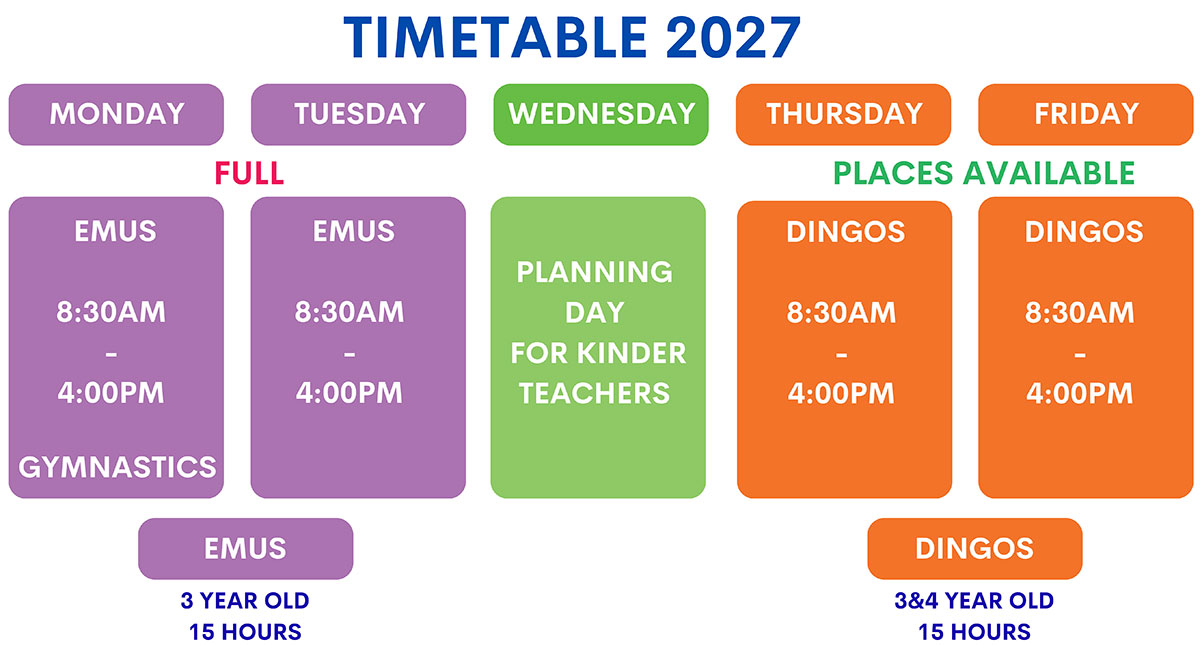 TIMETABLE 2027

MONDAY

TUESDAY

WEDNESDAY

THURSDAY

FRIDAY

FULL

PLACES AVAILABLE

EMUS

8:30AM
-
4:00PM

GYMNASTICS

EMUS

8:30AM
-
4:00PM

PLANNING DAY FOR KINDER TEACHERS

DINGOS

8:30AM
-
4:00PM

DINGOS

8:30AM
-
4:00PM

EMUS

3 YEAR OLD
15 HOURS

DINGOS

3&4 YEAR OLD
15 HOURS